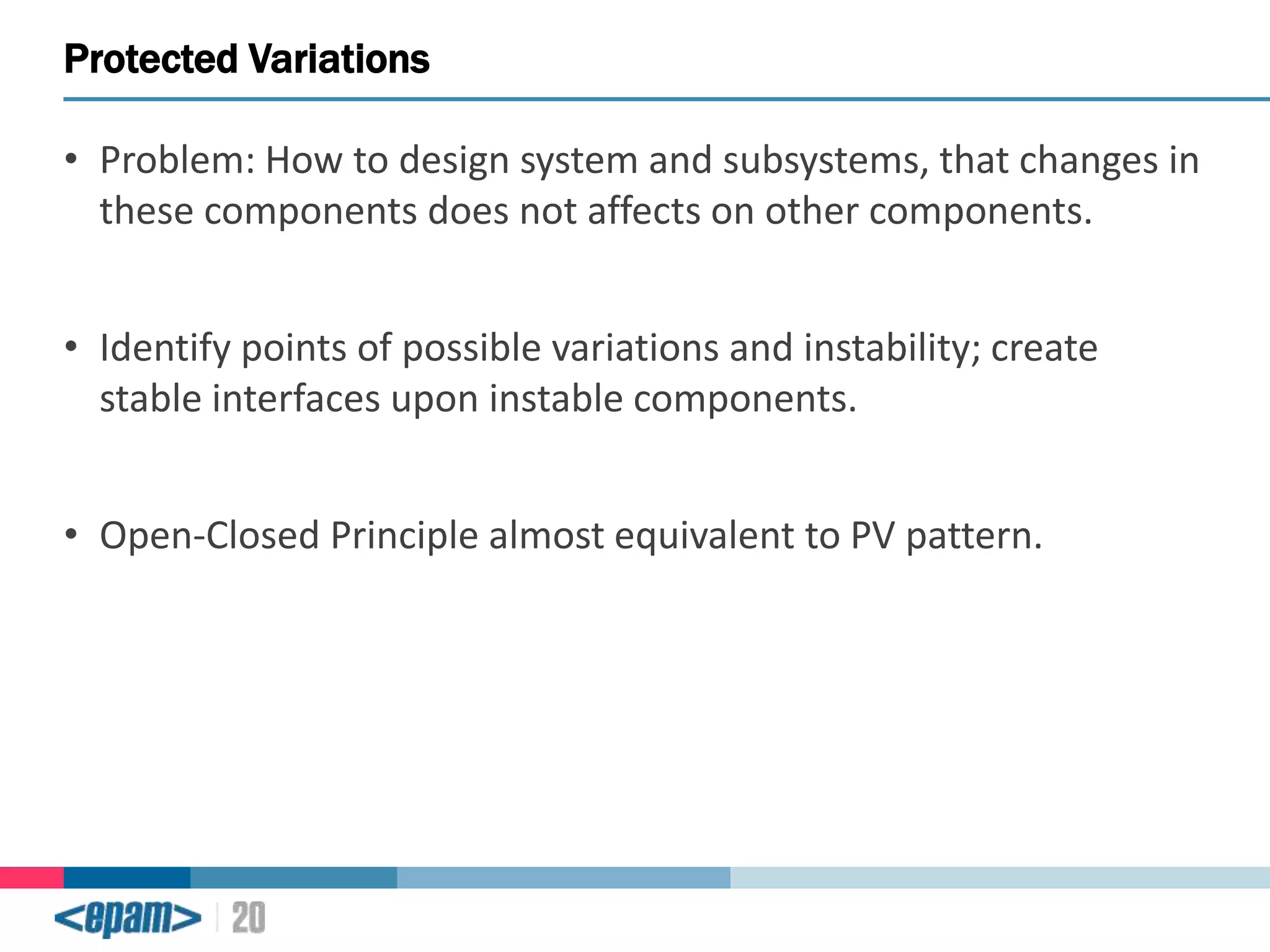 Protected Variations

• Problem: How to design system and subsystems, that changes in these components does not affects on other components.

• Identify points of possible variations and instability; create stable interfaces upon instable components.

• Open-Closed Principle almost equivalent to PV pattern.

<epam> | 20